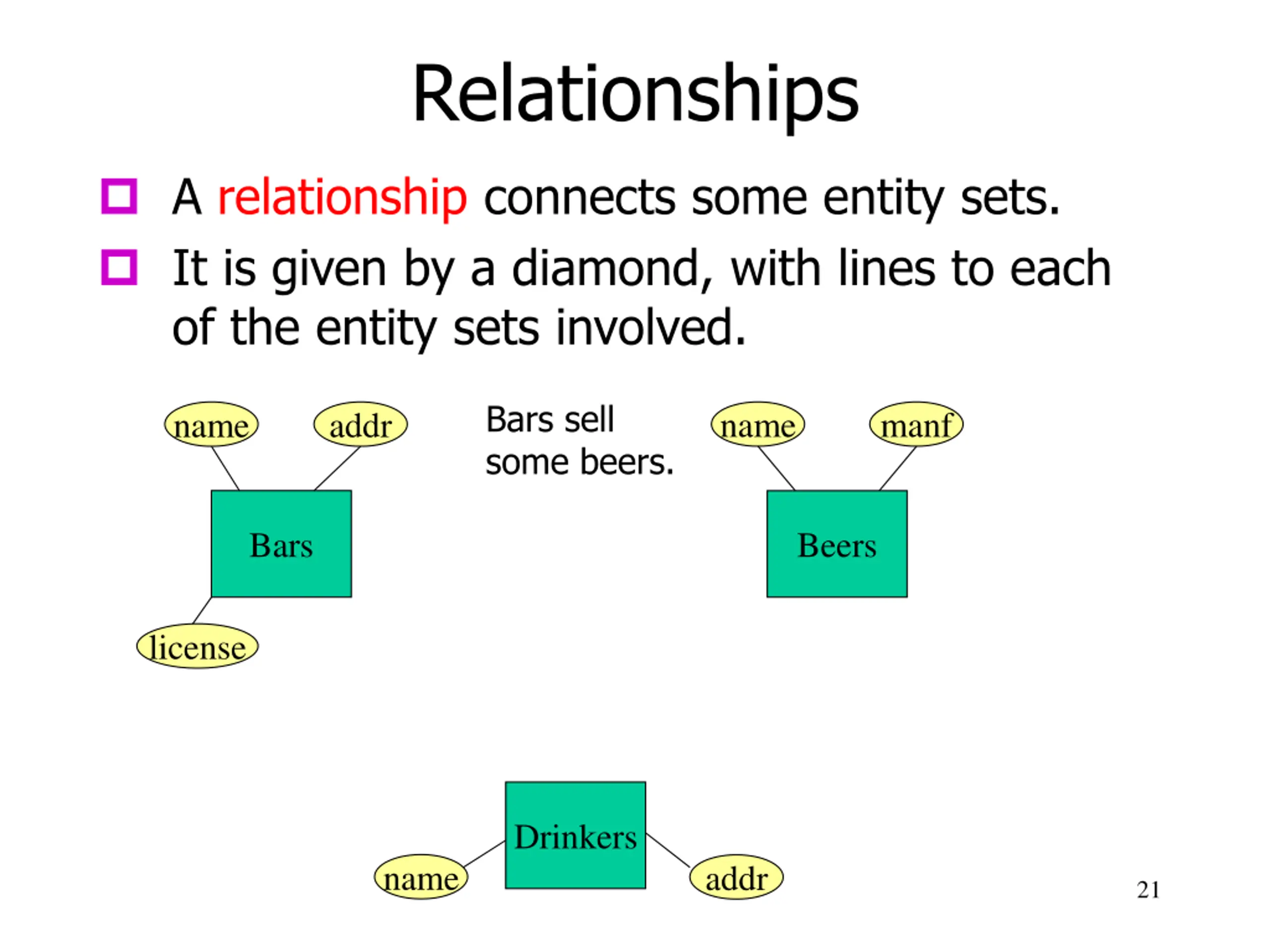 Relationships

A relationship connects some entity sets.

It is given by a diamond, with lines to each of the entity sets involved.

name

addr

Bars sell some beers.

name

manf

Bars

Beers

license

Drinkers

name

addr

21